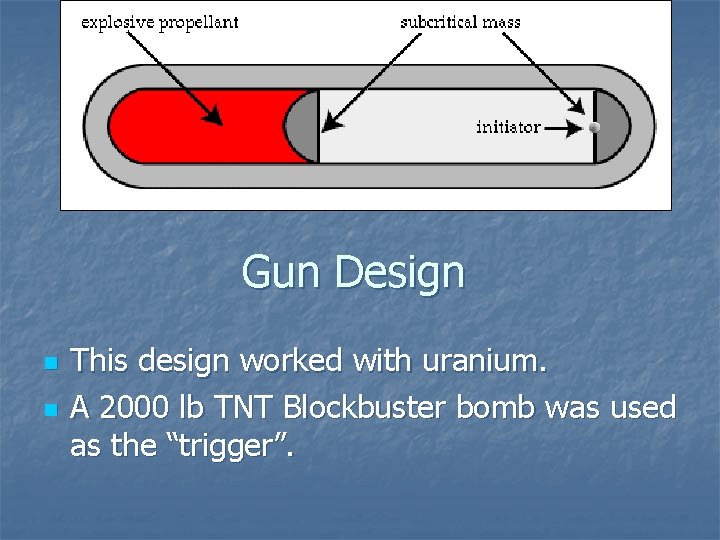 explosive propellant

subcritical mass

initiator

Gun Design

This design worked with uranium.

A 2000 lb TNT Blockbuster bomb was used as the “trigger”.